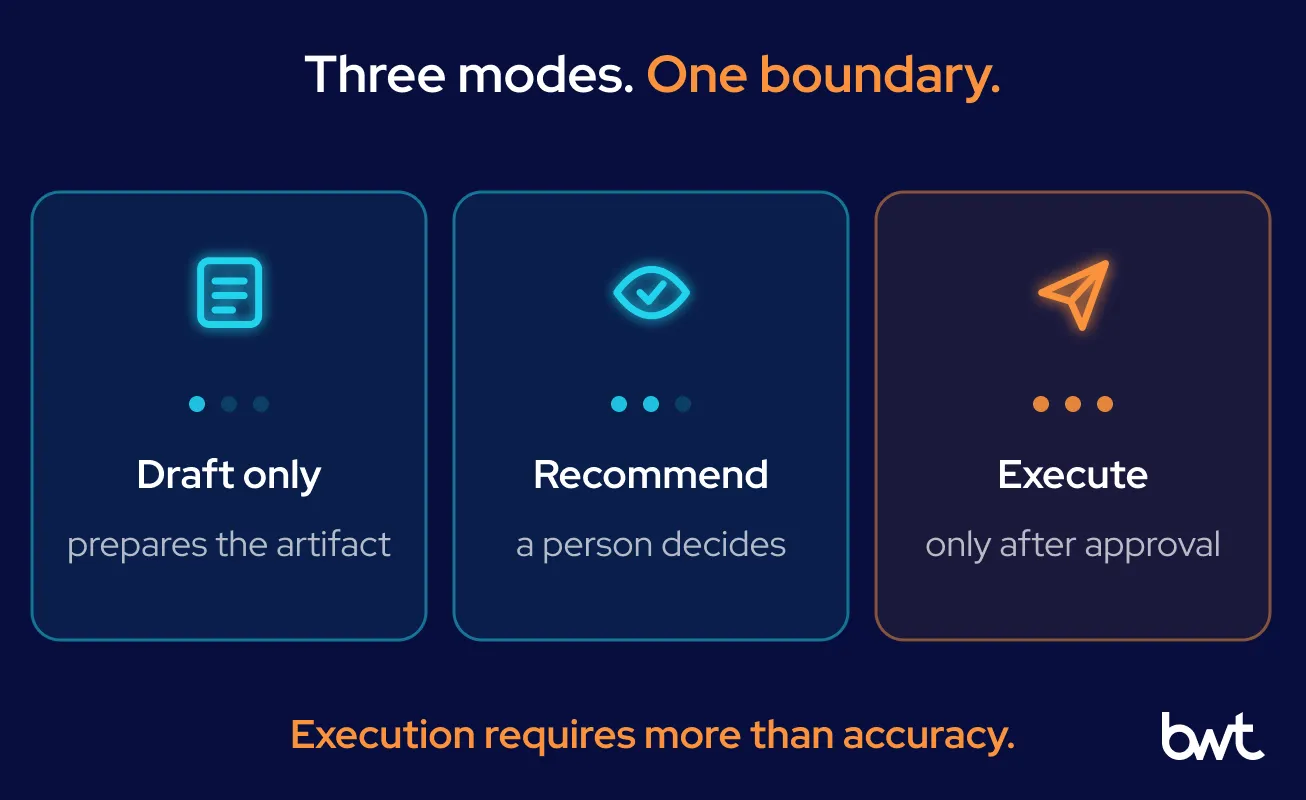 Three modes. One boundary.

Draft only
prepares the artifact

Recommend
a person decides

Execute
only after approval

Execution requires more than accuracy.

bwt